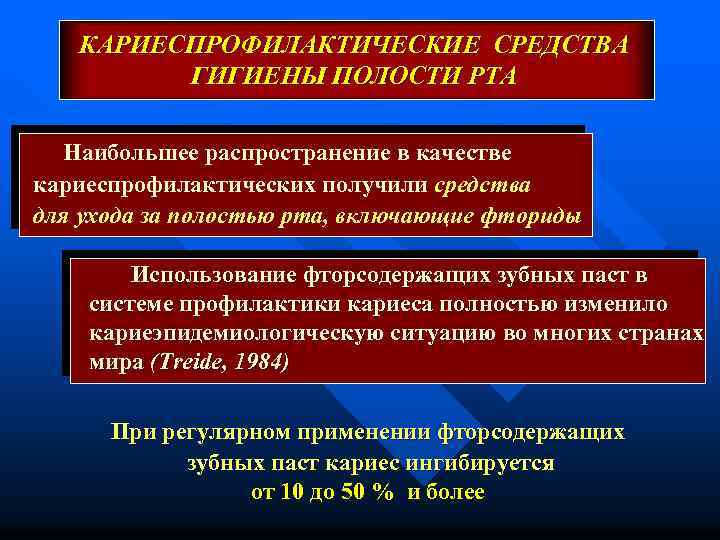 КАРИЕСПРОФИЛАКТИЧЕСКИЕ СРЕДСТВА ГИГИЕНЫ ПОЛОСТИ РТА

Наибольшее распространение в качестве кариеспрофилактических получили средства для ухода за полостью рта, включающие фториды

Использование фторсодержащих зубных паст в системе профилактики кариеса полностью изменило кариеэпидемиологическую ситуацию во многих странах мира (Treide, 1984)

При регулярном применении фторсодержащих зубных паст кариес ингибируется от 10 до 50 % и более